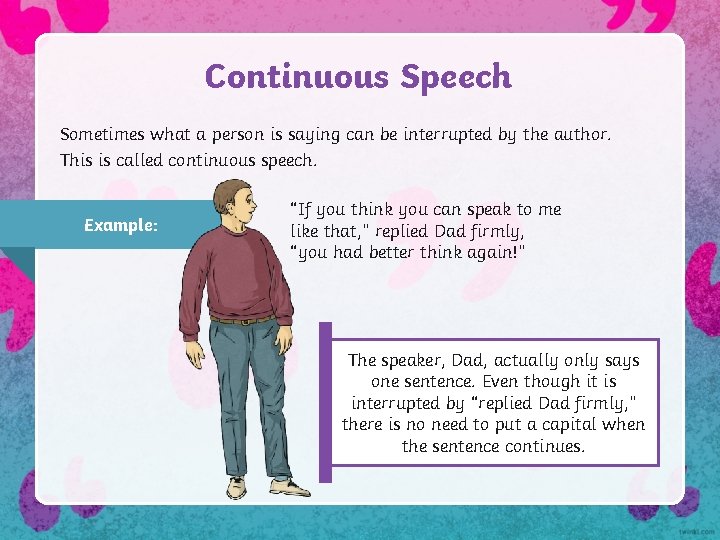 Continuous Speech

Sometimes what a person is saying can be interrupted by the author. This is called continuous speech.

Example:

“If you think you can speak to me like that," replied Dad firmly, “you had better think again!"

The speaker, Dad, actually only says one sentence. Even though it is interrupted by “replied Dad firmly," there is no need to put a capital when the sentence continues.

twinkl.com